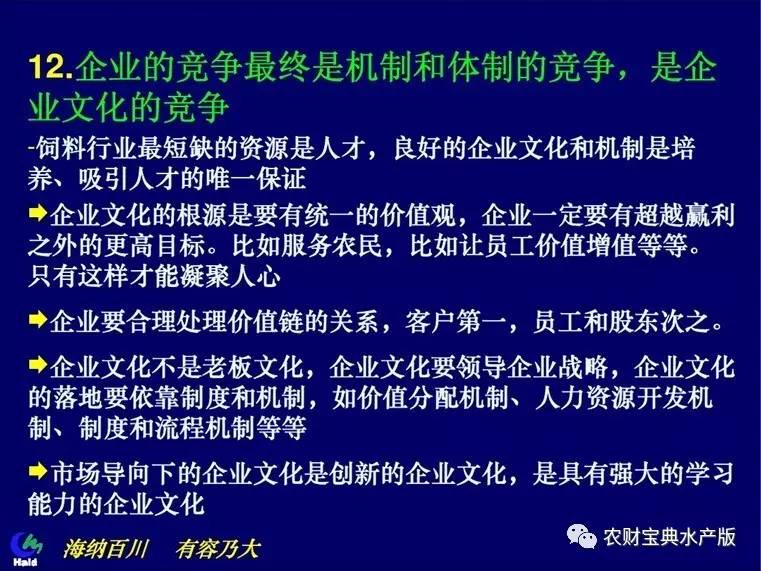 12.企业的竞争最终是机制和体制的竞争，是企业文化的竞争

-饲料行业最短缺的资源是人才，良好的企业文化和机制是培养、吸引人才的唯一保证

➡企业文化的根源是要有统一的价值观，企业一定要有超越赢利之外的更高目标。比如服务农民，比如让员工价值增值等等。只有这样才能凝聚人心

➡企业要合理处理价值链的关系，客户第一，员工和股东次之。

➡企业文化不是老板文化，企业文化要领导企业战略，企业文化的落地要依靠制度和机制，如价值分配机制、人力资源开发机制、制度和流程机制等等

➡市场导向下的企业文化是创新的企业文化，是具有强大的学习能力的企业文化

Haid 海纳百川 有容乃大

农财宝典水产版